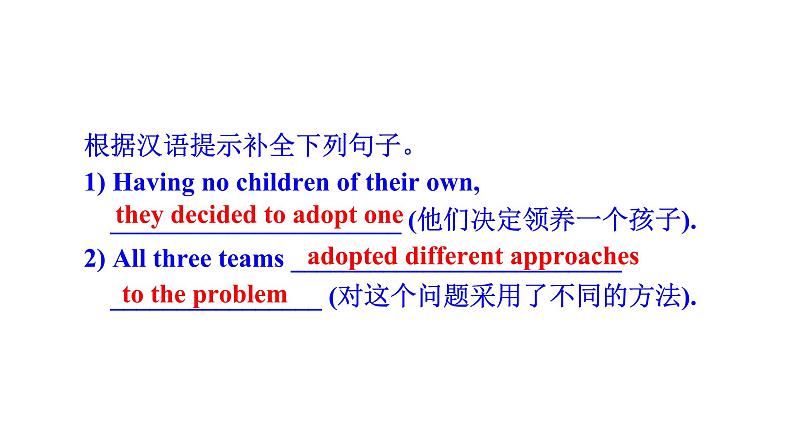 根据汉语提示补全下列句子。
1) Having no children of their own, they decided to adopt one (他们决定领养一个孩子).
2) All three teams adopted different approaches to the problem (对这个问题采用了不同的方法).